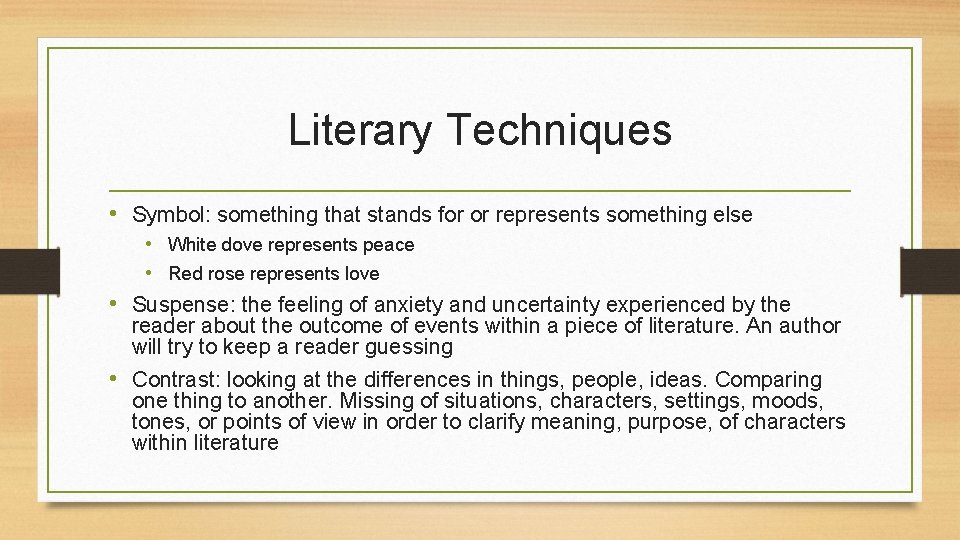 Literary Techniques

• Symbol: something that stands for or represents something else
• White dove represents peace
• Red rose represents love
• Suspense: the feeling of anxiety and uncertainty experienced by the reader about the outcome of events within a piece of literature. An author will try to keep a reader guessing
• Contrast: looking at the differences in things, people, ideas. Comparing one thing to another. Missing of situations, characters, settings, moods, tones, or points of view in order to clarify meaning, purpose, of characters within literature